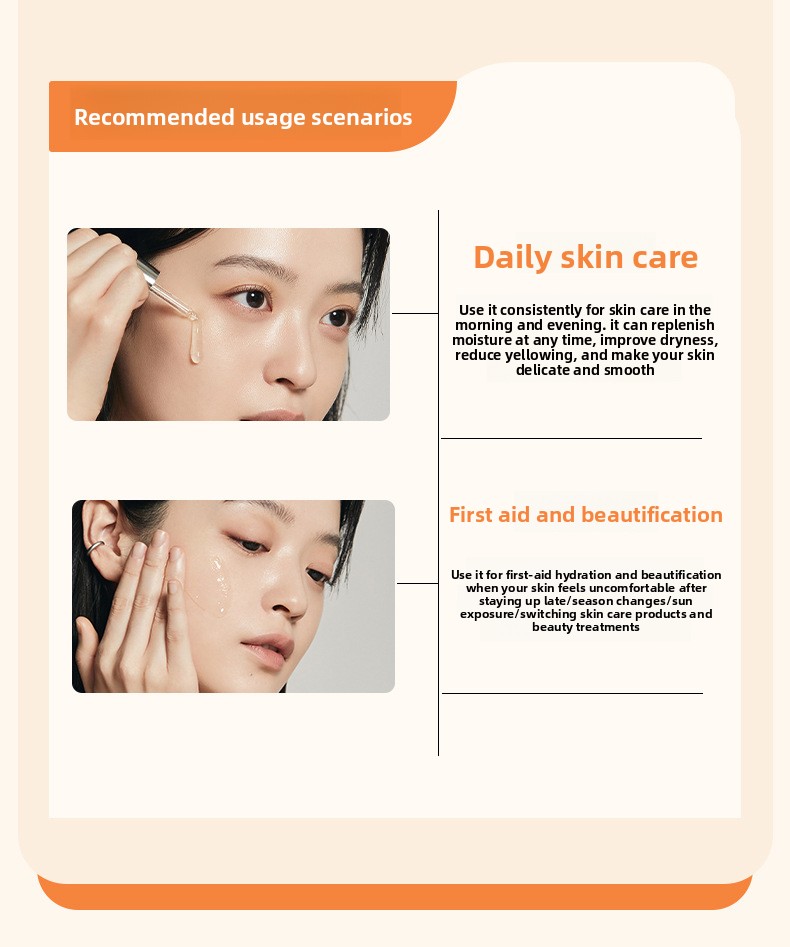 Recommended usage scenarios

Daily skin care

Use it consistently for skin care in the morning and evening. it can replenish moisture at any time, improve dryness, reduce yellowing, and make your skin delicate and smooth

First aid and beautification

Use it for first-aid hydration and beautification when your skin feels uncomfortable after staying up late/season changes/sun exposure/switching skin care products and beauty treatments